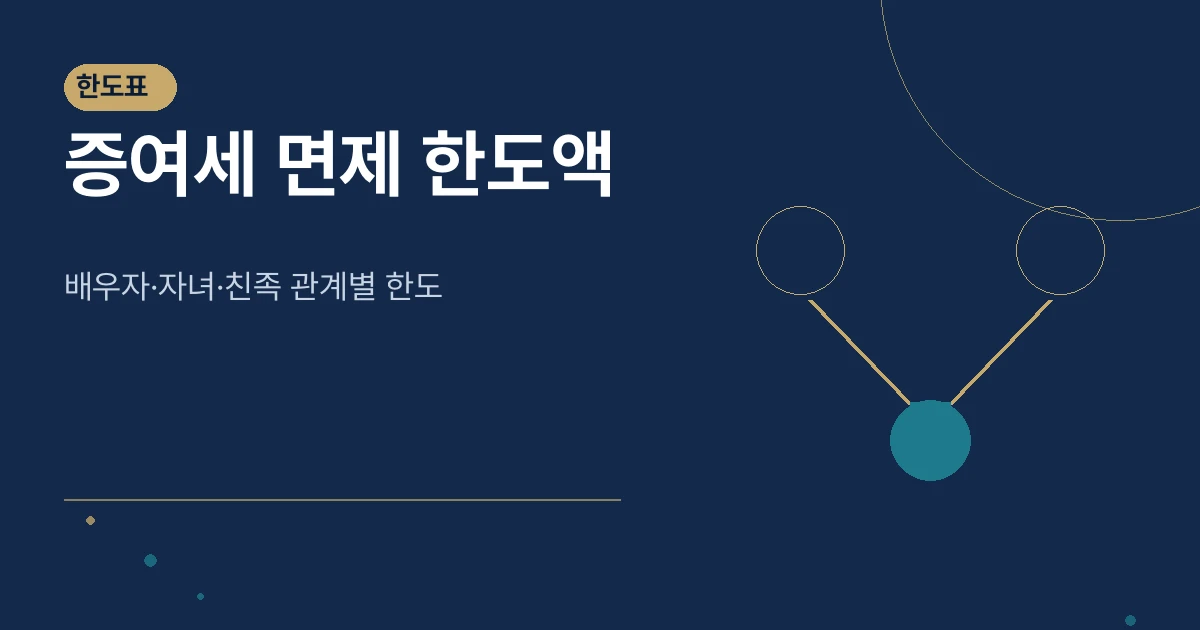 한도표

증여세 면제 한도액

배우자·자녀·친족 관계별 한도